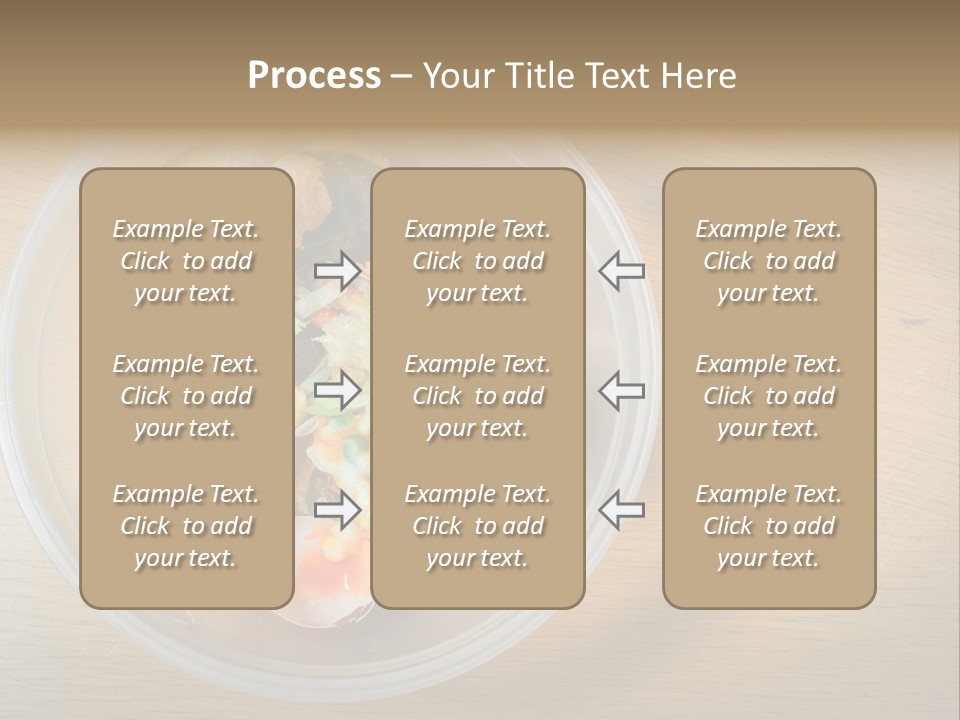 Process – Your Title Text Here

Example Text. Click to add your text.

Example Text. Click to add your text.

Example Text. Click to add your text.

Example Text. Click to add your text.

Example Text. Click to add your text.

Example Text. Click to add your text.

Example Text. Click to add your text.

Example Text. Click to add your text.

Example Text. Click to add your text.